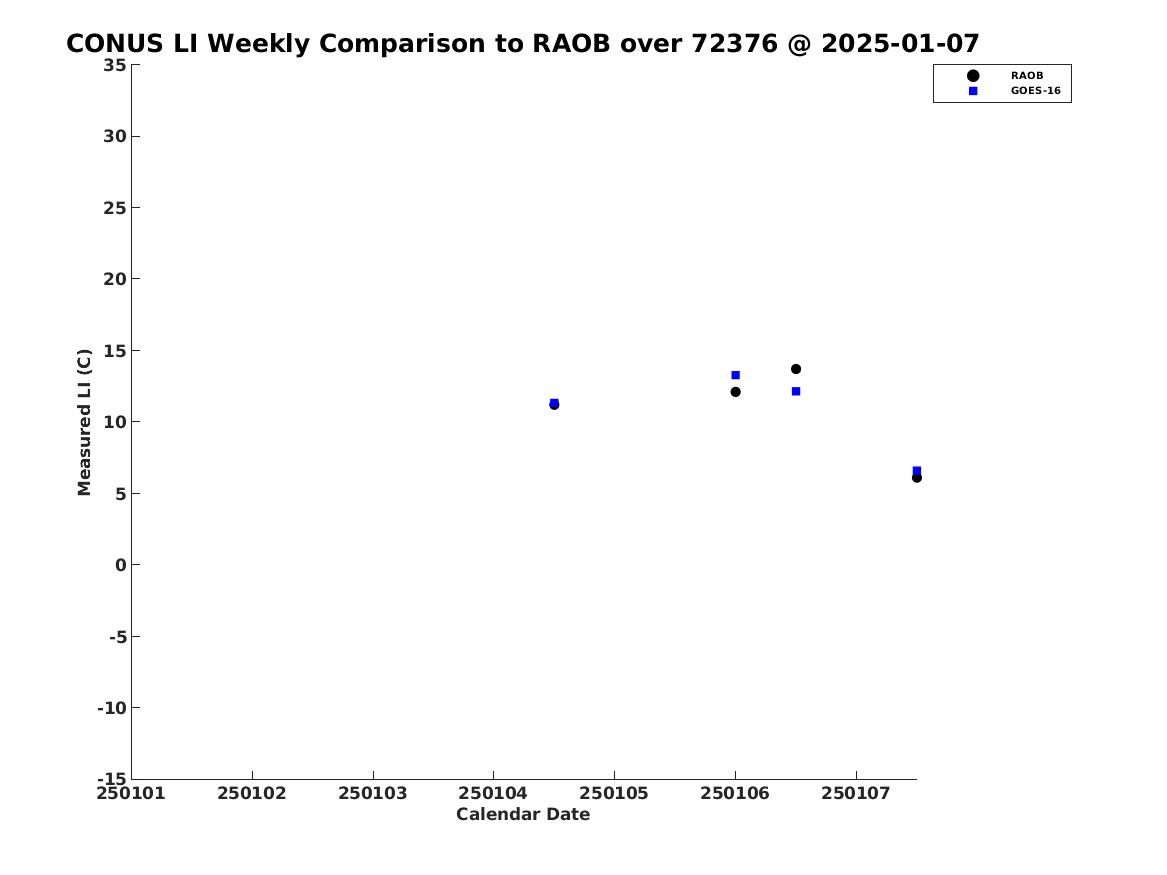 CONUS LI Weekly Comparison to RAOB over 72376 @ 2025-01-07

RAOB
GOES-16

Measured LI (C)

35
30
25
20
15
10
5
0
-5
-10
-15

250101 250102 250103 250104 250105 250106 250107

Calendar Date